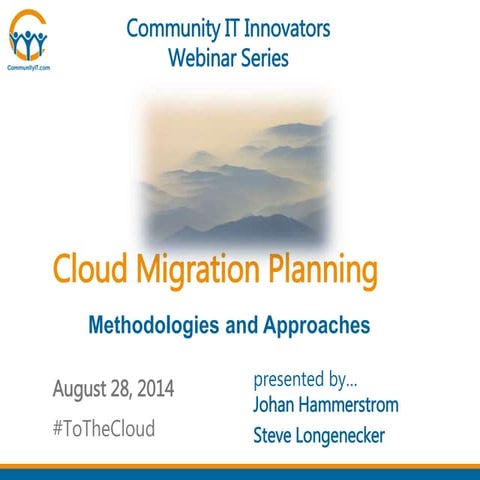 CommunityIT.com

Community IT Innovators
Webinar Series

Cloud Migration Planning

Methodologies and Approaches

August 28, 2014

#ToTheCloud

presented by...
Johan Hammerstrom
Steve Longenecker